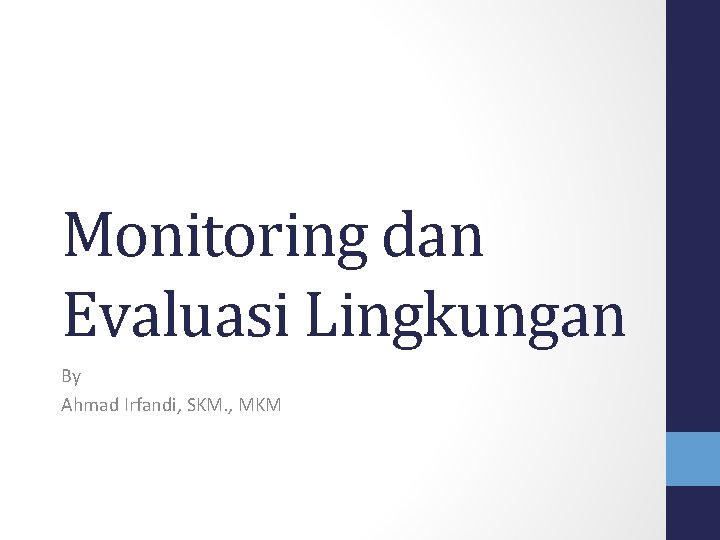 Monitoring dan Evaluasi Lingkungan

By

Ahmad Irfandi, SKM., MKM